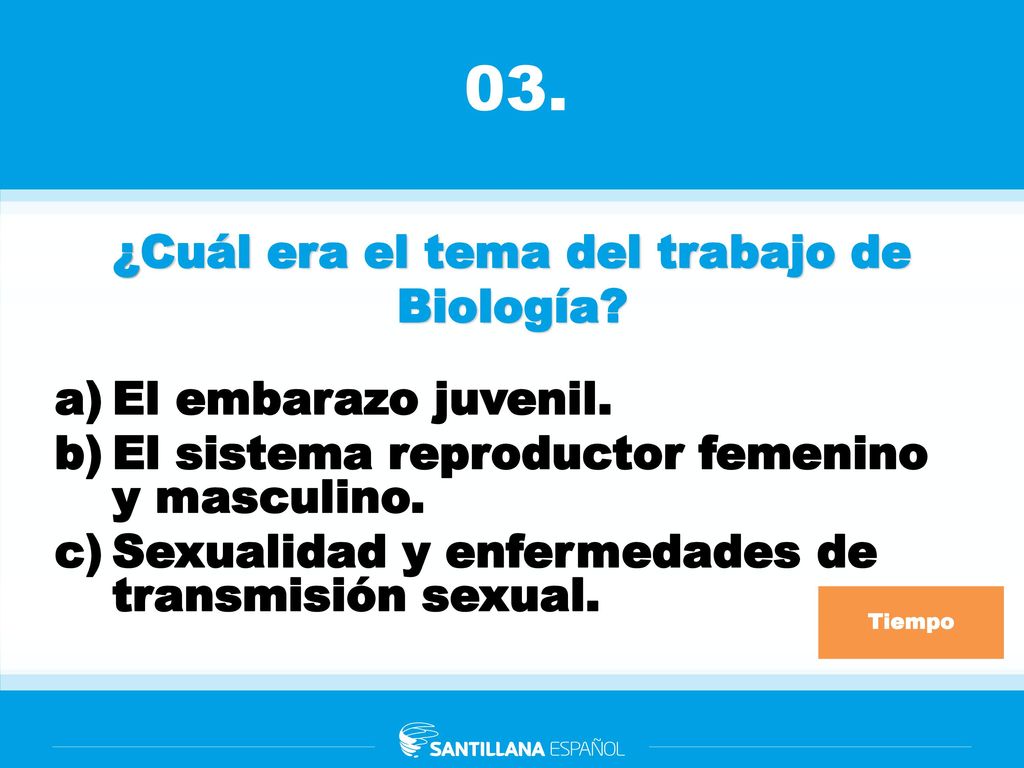 03.

¿Cuál era el tema del trabajo de Biología?

a) El embarazo juvenil.
b) El sistema reproductor femenino y masculino.
c) Sexualidad y enfermedades de transmisión sexual.

Tiempo

SANTILLANA ESPAÑOL